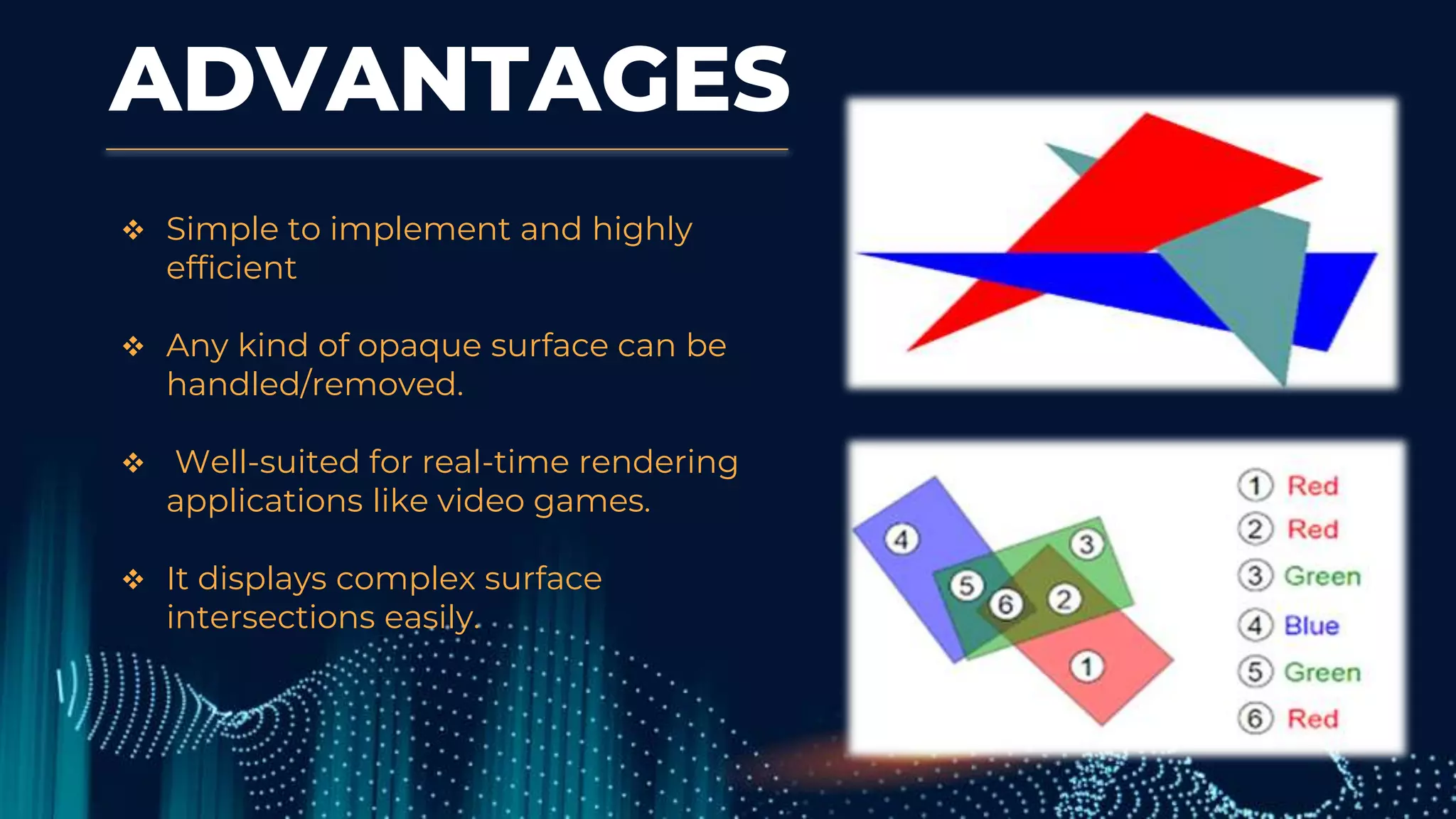 ADVANTAGES

❖ Simple to implement and highly efficient

❖ Any kind of opaque surface can be handled/removed.

❖ Well-suited for real-time rendering applications like video games.

❖ It displays complex surface intersections easily.

4
3
5
6
2
1

① Red
② Red
③ Green
④ Blue
⑤ Green
⑥ Red